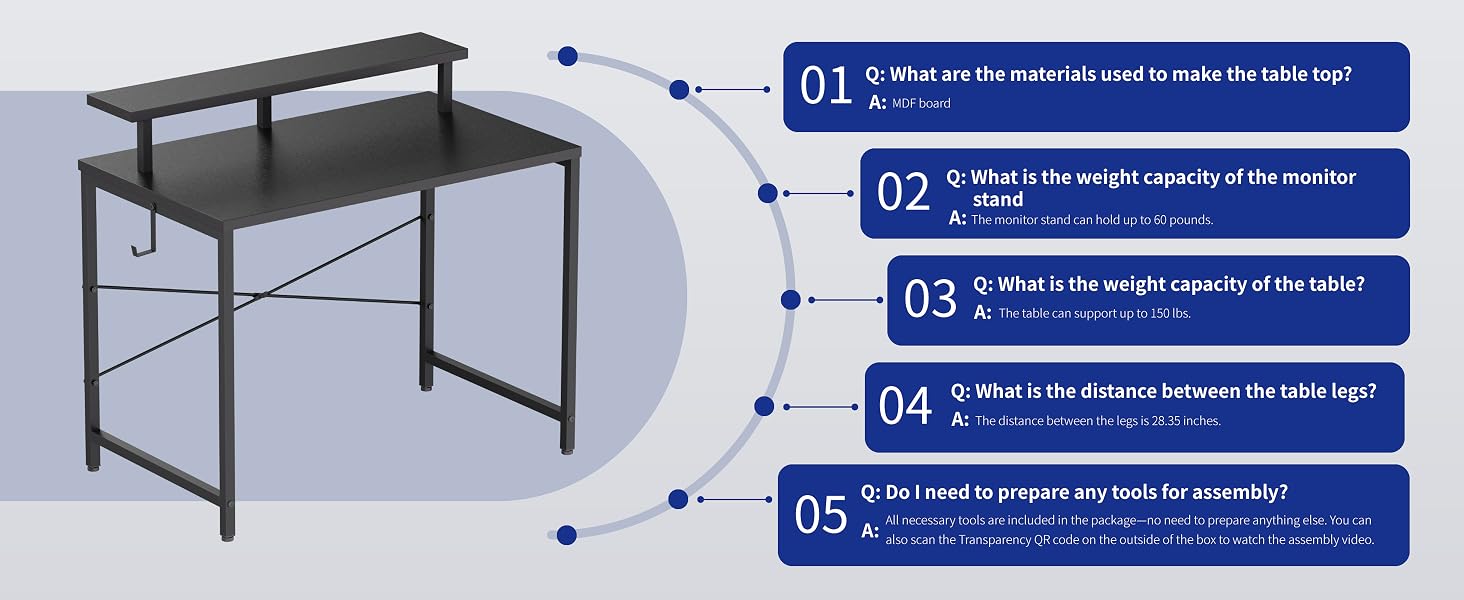 01 Q: What are the materials used to make the table top?
A: MDF board

02 Q: What is the weight capacity of the monitor stand
A: The monitor stand can hold up to 60 pounds.

03 Q: What is the weight capacity of the table?
A: The table can support up to 150 lbs.

04 Q: What is the distance between the table legs?
A: The distance between the legs is 28.35 inches.

05 Q: Do I need to prepare any tools for assembly?
A: All necessary tools are included in the package—no need to prepare anything else. You can also scan the Transparency QR code on the outside of the box to watch the assembly video.